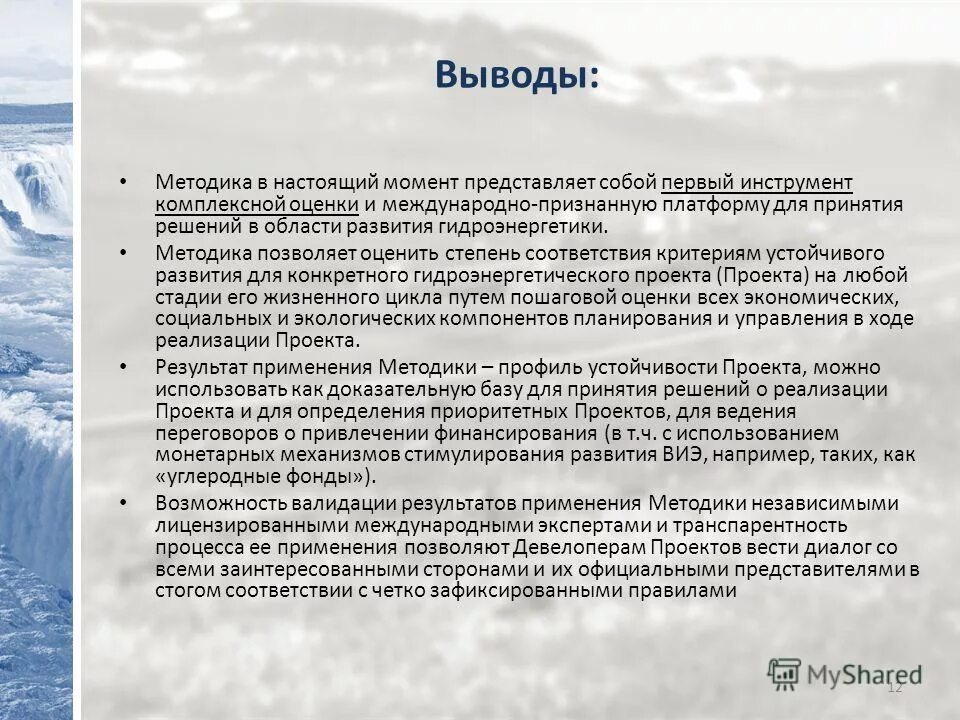 Выводы:

• Методика в настоящий момент представляет собой первый инструмент комплексной оценки и международно-признанную платформу для принятия решений в области развития гидроэнергетики.

• Методика позволяет оценить степень соответствия критериям устойчивого развития для конкретного гидроэнергетического проекта (Проекта) на любой стадии его жизненного цикла путем пошаговой оценки всех экономических, социальных и экологических компонентов планирования и управления в ходе реализации Проекта.

• Результат применения Методики – профиль устойчивости Проекта, можно использовать как доказательную базу для принятия решений о реализации Проекта и для определения приоритетных Проектов, для ведения переговоров о привлечении финансирования (в т.ч. с использованием монетарных механизмов стимулирования развития ВИЭ, например, таких, как «углеродные фонды»).

• Возможность валидации результатов применения Методики независимыми лицензированными международными экспертами и транспарентность процесса ее применения позволяют Девелоперам Проектов вести диалог со всеми заинтересованными сторонами и их официальными представителями в стогом соответствии с четко зафиксированными правилами

MyShared

12